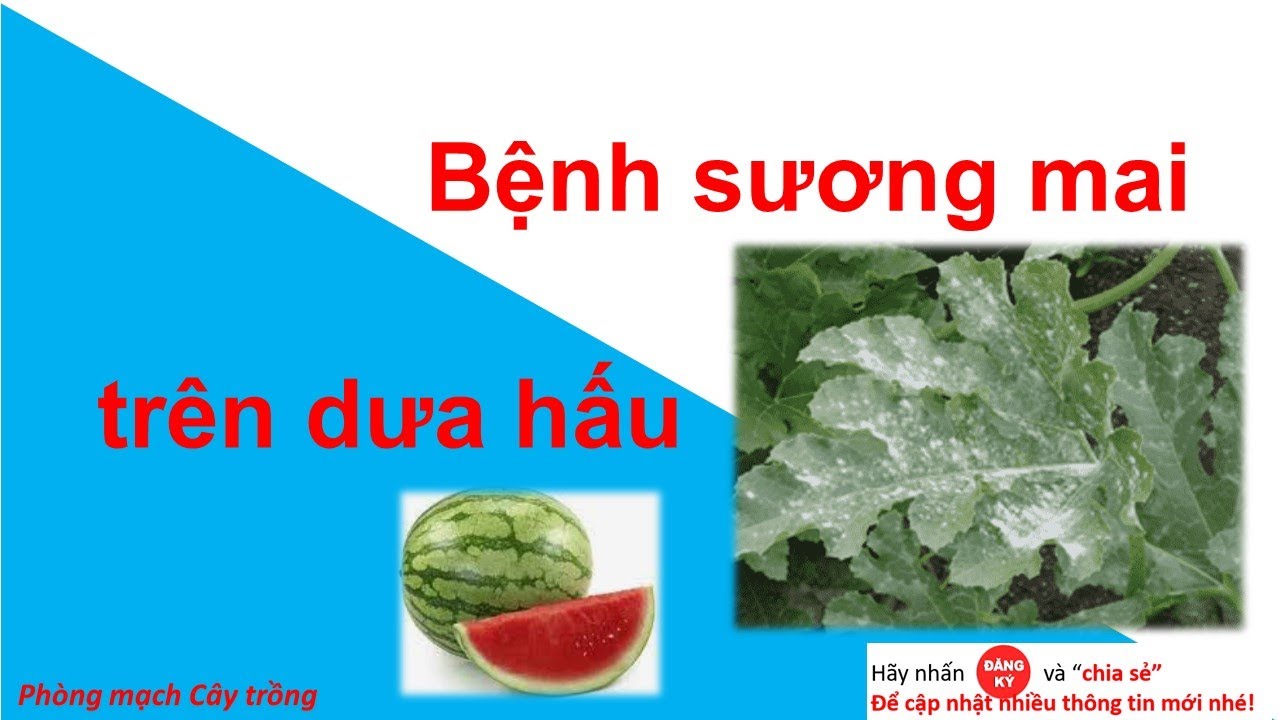 Bệnh sương mai

trên dưa hấu

Phòng mạch Cây trồng

Hãy nhấn ĐĂNG KÝ và "chia sẻ"
Để cập nhật nhiều thông tin mới nhé!